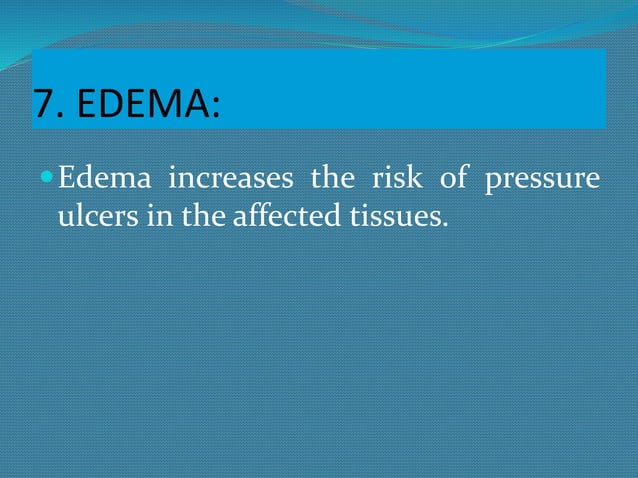 7. EDEMA:

Edema increases the risk of pressure ulcers in the affected tissues.